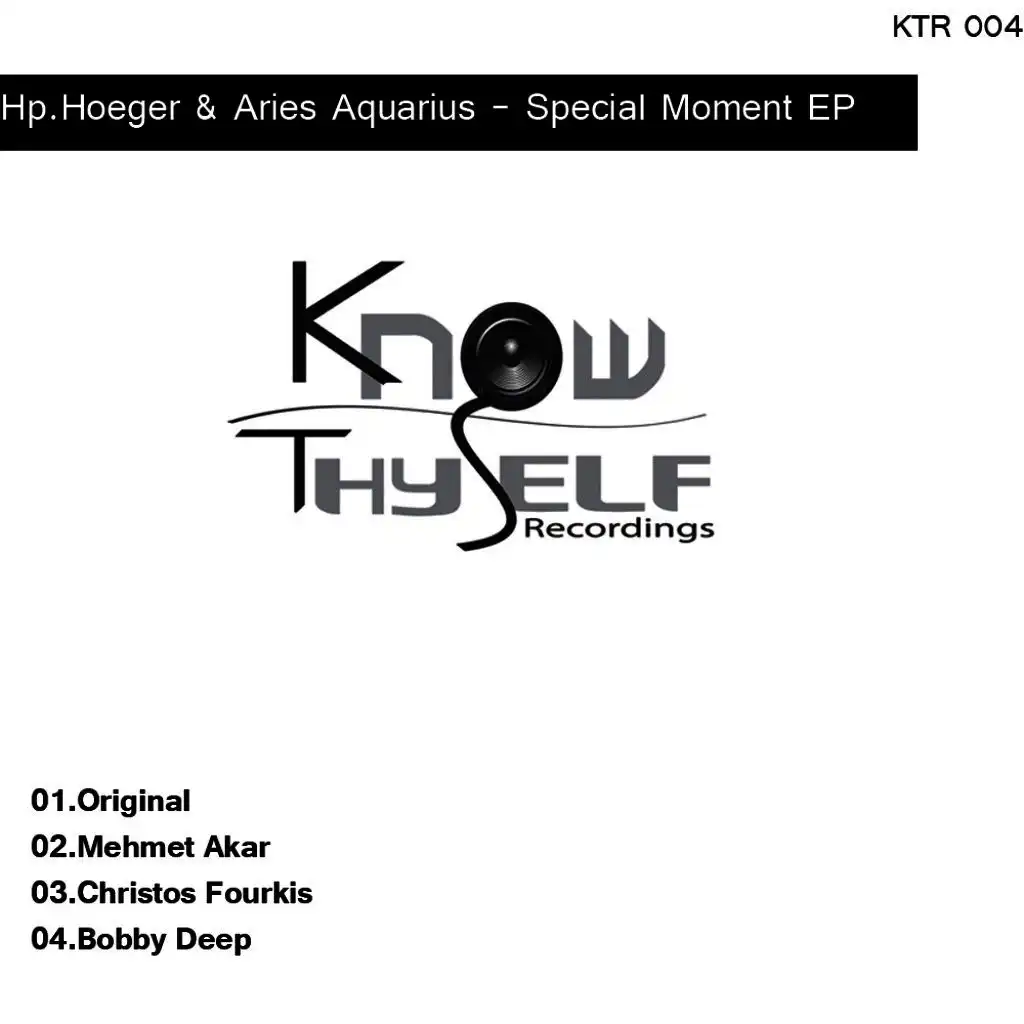 KTR 004

Hp.Hoeger & Aries Aquarius - Special Moment EP

Know
ThySELF
Recordings

01.Original
02.Mehmet Akar
03.Christos Fourkis
04.Bobby Deep